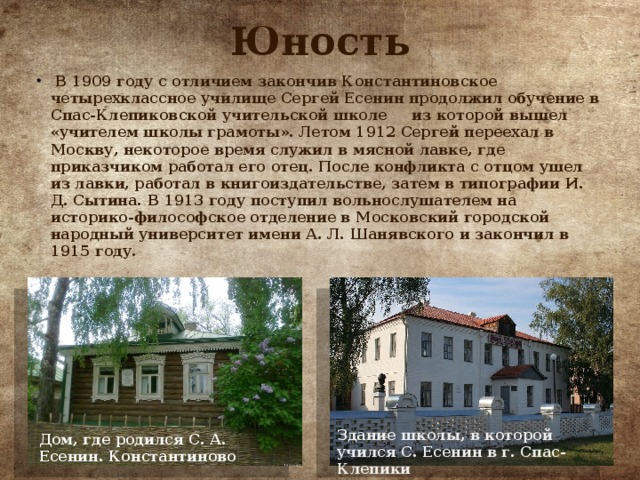 Юность

• В 1909 году с отличием закончив Константиновское четырехклассное училище Сергей Есенин продолжил обучение в Спас-Клепиковской учительской школе из которой вышел «учителем школы грамоты». Летом 1912 Сергей переехал в Москву, некоторое время служил в мясной лавке, где приказчиком работал его отец. После конфликта с отцом ушел из лавки, работал в книгоиздательстве, затем в типографии И. Д. Сытина. В 1913 году поступил вольнослушателем на историко-философское отделение в Московский городской народный университет имени А. Л. Шанявского и закончил в 1915 году.

Дом, где родился С. А. Есенин. Константиново

Здание школы, в которой учился С. Есенин в г. Спас-Клепики